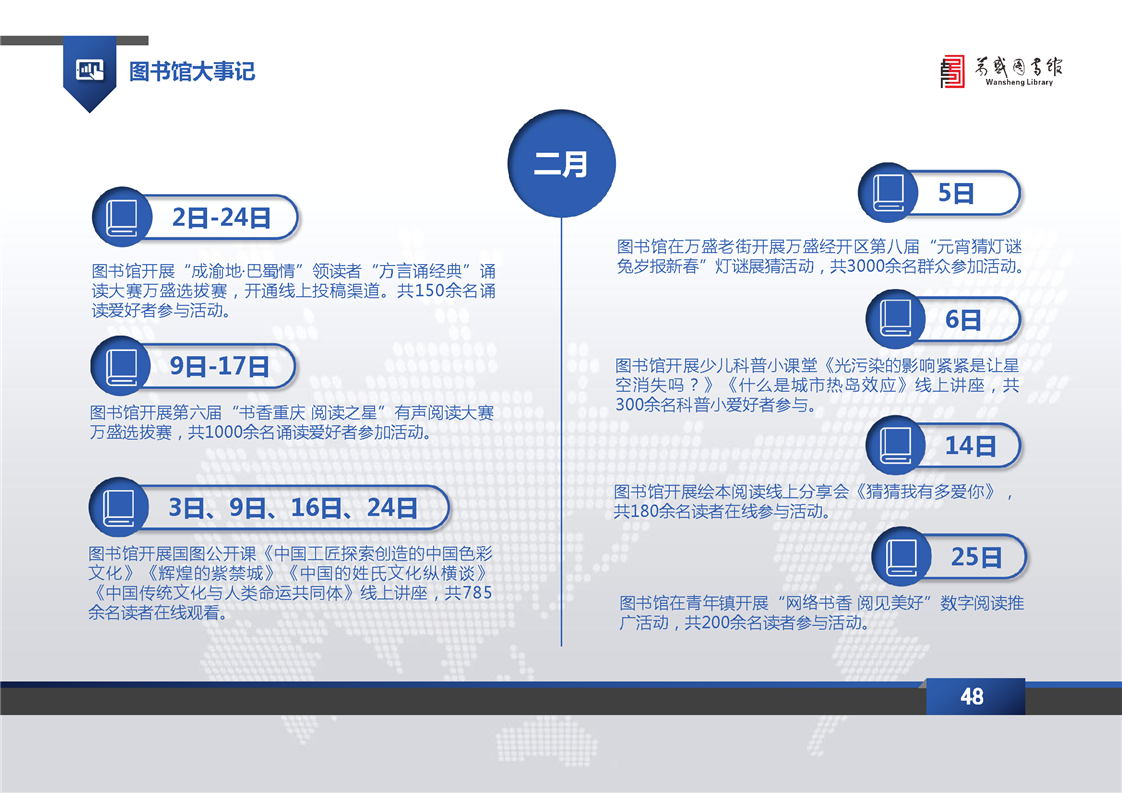 图书馆大事记

万盛图书馆
Wansheng Library

二月

2日-24日

图书馆开展“成渝地·巴蜀情”领读者“方言诵经典”诵读大赛万盛选拔赛，开通线上投稿渠道。共150余名诵读爱好者参与活动。

9日-17日

图书馆开展第六届“书香重庆 阅读之星”有声阅读大赛万盛选拔赛，共1000余名诵读爱好者参加活动。

3日、9日、16日、24日

图书馆开展国图公开课《中国工匠探索创造的中国色彩文化》《辉煌的紫禁城》《中国的姓氏文化纵横谈》《中国传统文化与人类命运共同体》线上讲座，共785余名读者在线观看。

5日

图书馆在万盛老街开展万盛经开区第八届“元宵猜灯谜 兔岁报新春”灯谜展猜活动，共3000余名群众参加活动。

6日

图书馆开展少儿科普小课堂《光污染的影响紧紧是让星空消失吗？》《什么是城市热岛效应》线上讲座，共300余名科普小爱好者参与。

14日

图书馆开展绘本阅读线上分享会《猜猜我有多爱你》，共180余名读者在线参与活动。

25日

图书馆在青年镇开展“网络书香 阅见美好”数字阅读推广活动，共200余名读者参与活动。

48